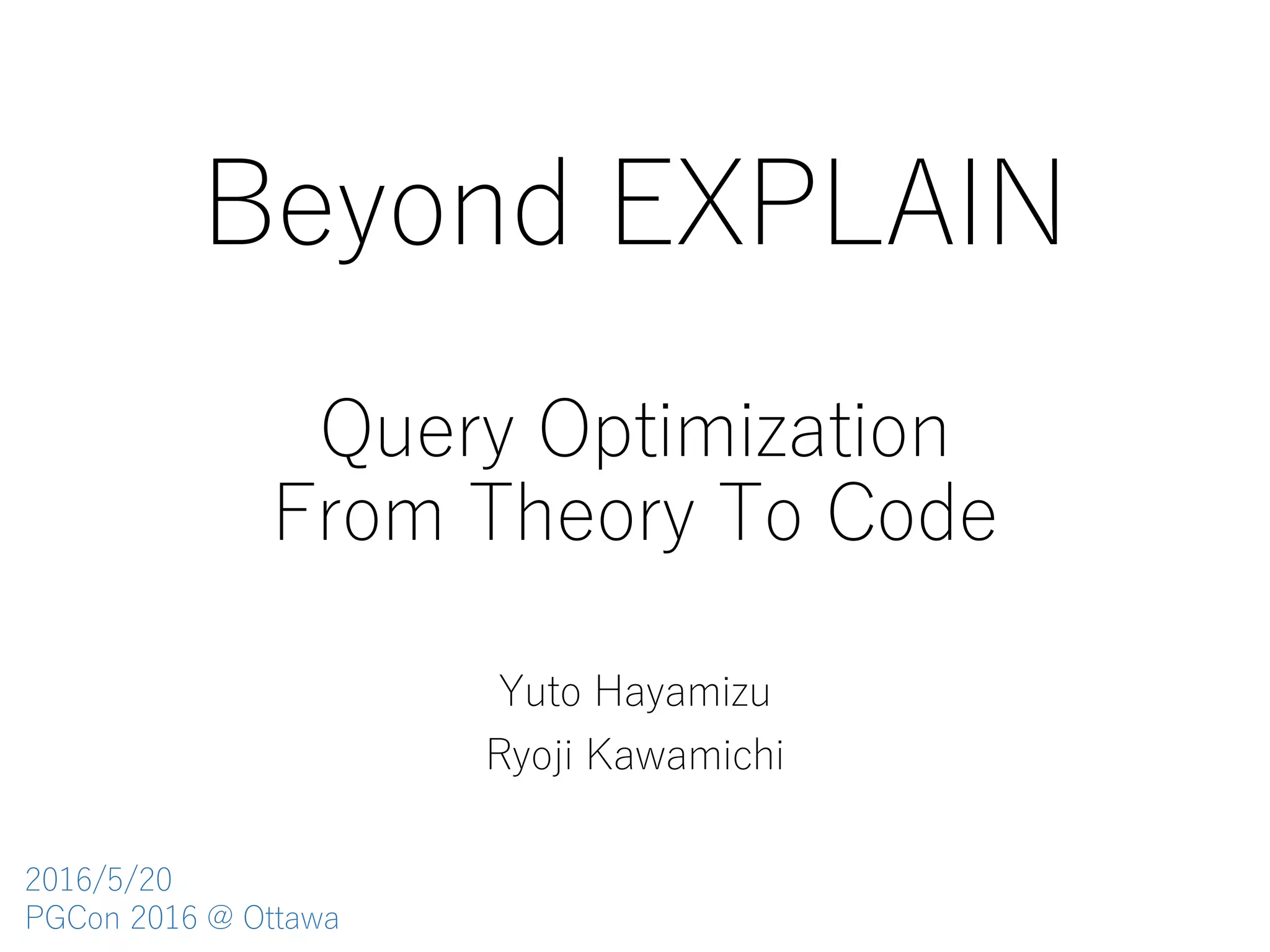 Beyond EXPLAIN

Query Optimization
From Theory To Code

Yuto Hayamizu
Ryoji Kawamichi

2016/5/20
PGCon 2016 @ Ottawa